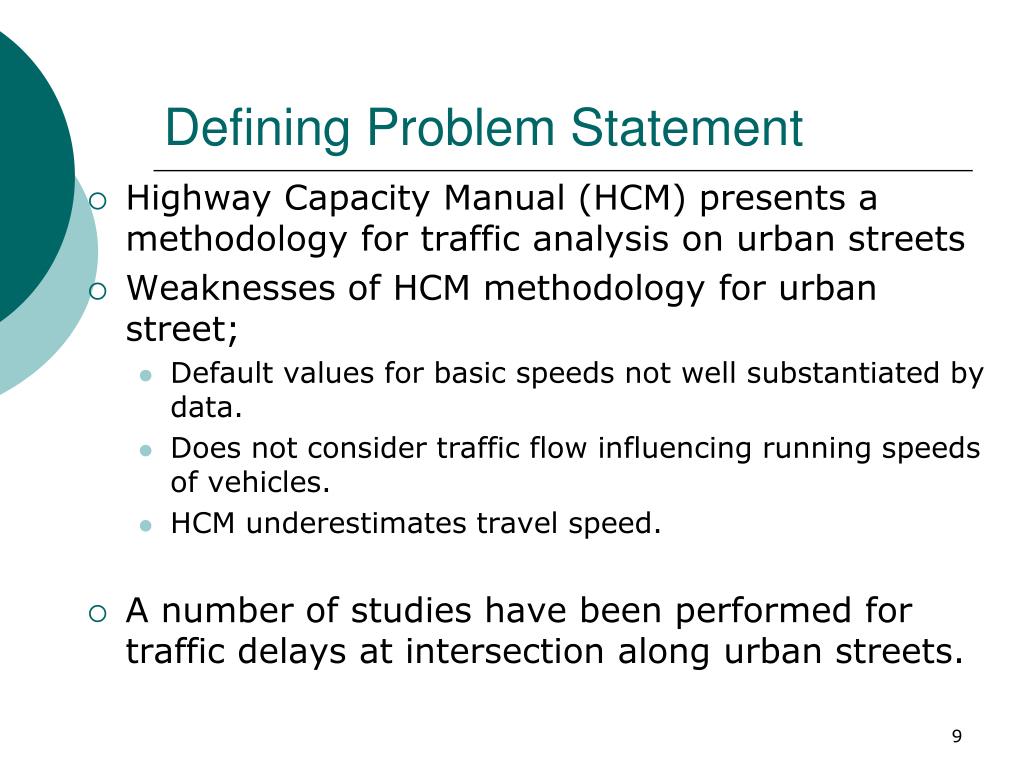 Defining Problem Statement

Highway Capacity Manual (HCM) presents a methodology for traffic analysis on urban streets

Weaknesses of HCM methodology for urban street;

Default values for basic speeds not well substantiated by data.

Does not consider traffic flow influencing running speeds of vehicles.

HCM underestimates travel speed.

A number of studies have been performed for traffic delays at intersection along urban streets.

9